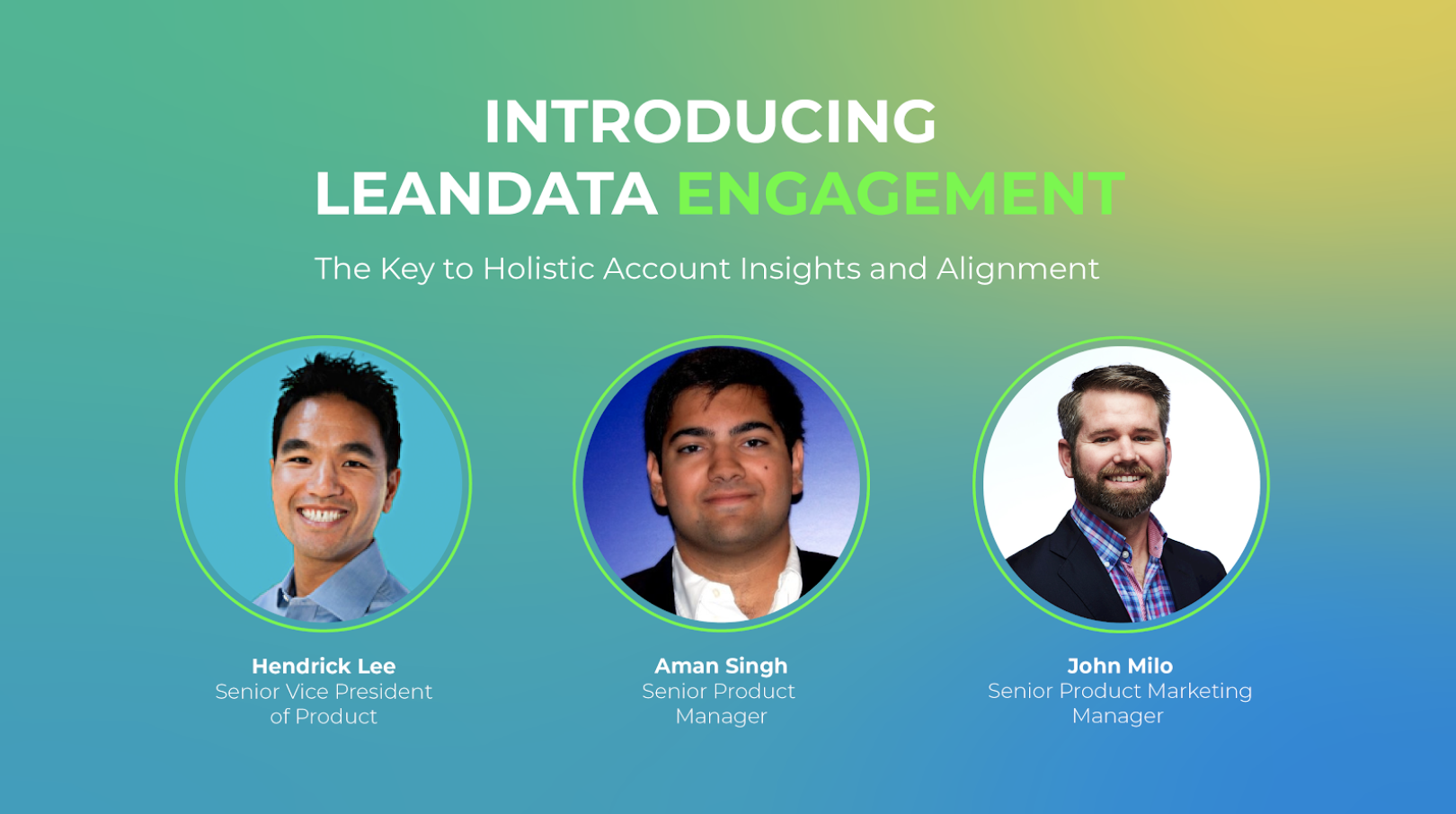 INTRODUCING
LEANDATA ENGAGEMENT

The Key to Holistic Account Insights and Alignment

Hendrick Lee
Senior Vice President of Product

Aman Singh
Senior Product Manager

John Milo
Senior Product Marketing Manager